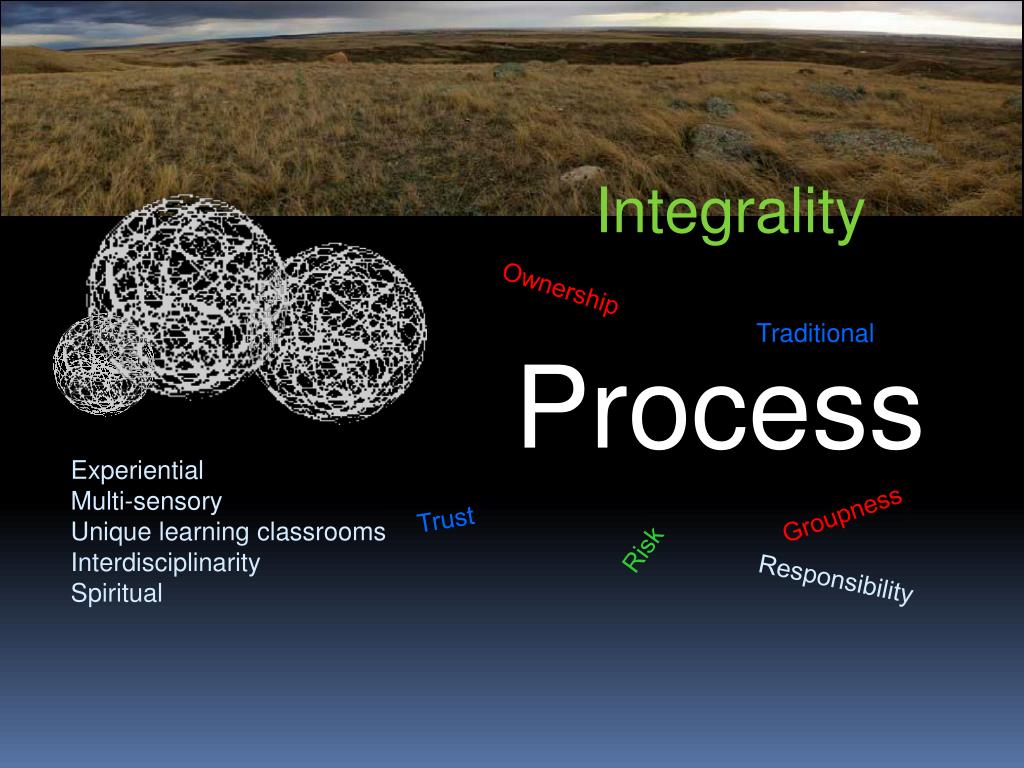 Integrality

Ownership

Traditional

Process

Experiential
Multi-sensory
Unique learning classrooms
Interdisciplinarity
Spiritual

Trust

Risk

Groupness

Responsibility